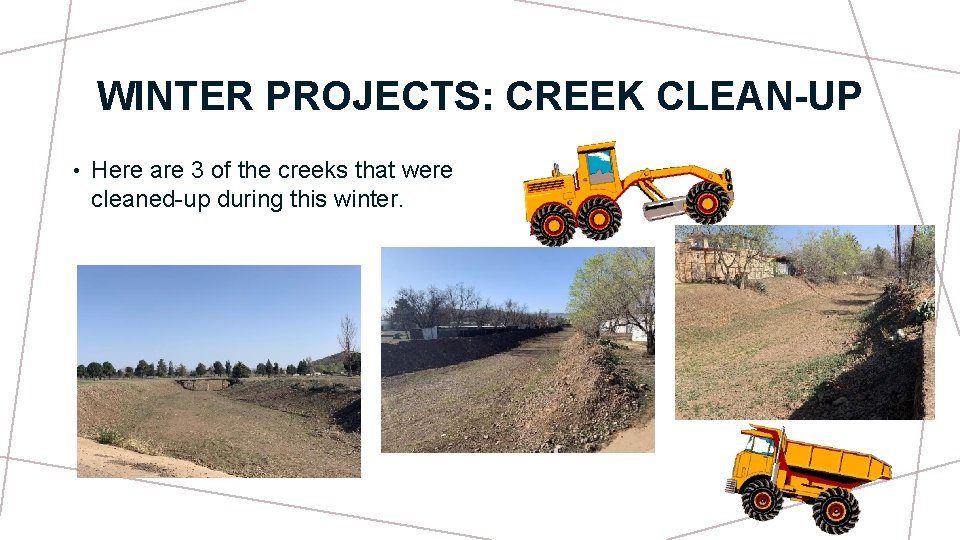 WINTER PROJECTS: CREEK CLEAN-UP

• Here are 3 of the creeks that were cleaned-up during this winter.